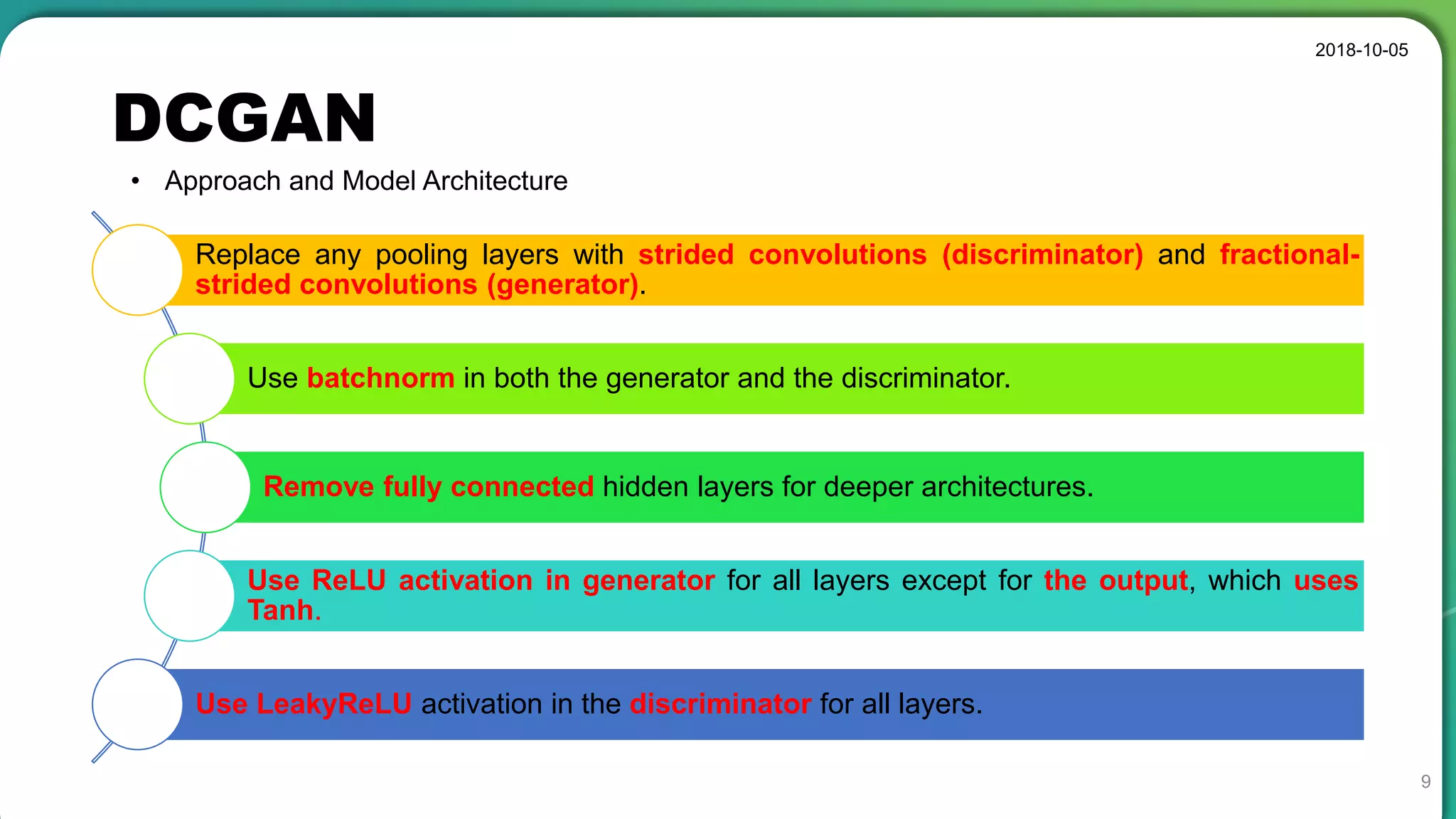 2018-10-05

DCGAN

• Approach and Model Architecture

Replace any pooling layers with strided convolutions (discriminator) and fractional-strided convolutions (generator).

Use batchnorm in both the generator and the discriminator.

Remove fully connected hidden layers for deeper architectures.

Use ReLU activation in generator for all layers except for the output, which uses Tanh.

Use LeakyReLU activation in the discriminator for all layers.

9